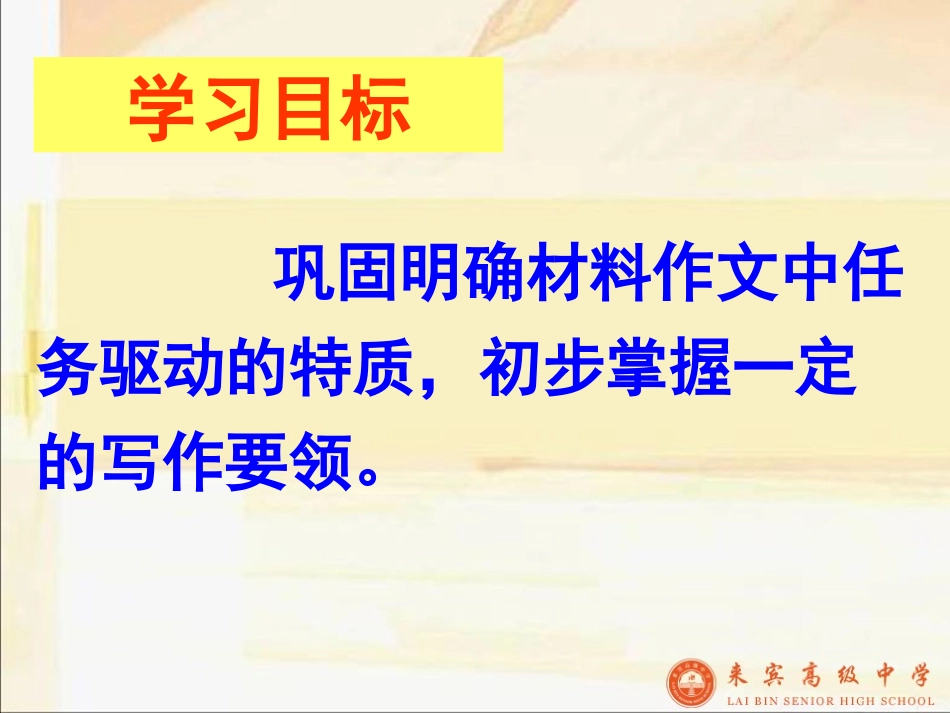 学习目标

巩固明确材料作文中任务驱动的特质，初步掌握一定的写作要领。

来宾高级中学
LAI BIN SENIOR HIGH SCHOOL